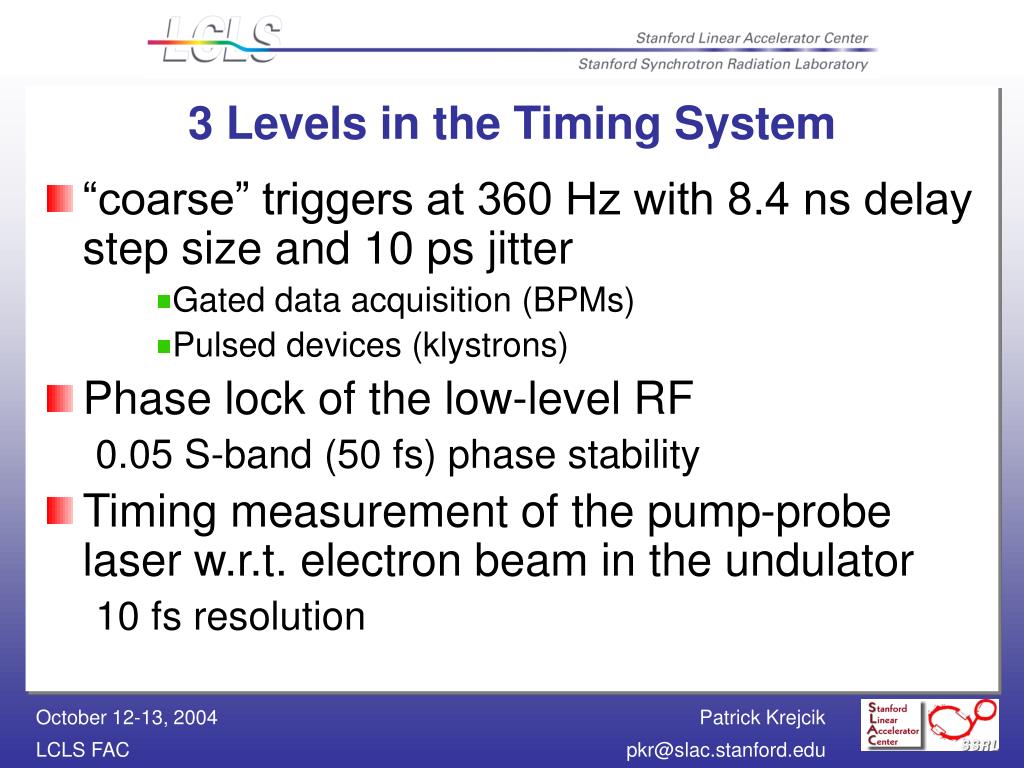 LCLS

Stanford Linear Accelerator Center
Stanford Synchrotron Radiation Laboratory

3 Levels in the Timing System

“coarse” triggers at 360 Hz with 8.4 ns delay step size and 10 ps jitter

Gated data acquisition (BPMs)

Pulsed devices (klystrons)

Phase lock of the low-level RF

0.05 S-band (50 fs) phase stability

Timing measurement of the pump-probe laser w.r.t. electron beam in the undulator

10 fs resolution

October 12-13, 2004
LCLS FAC

Patrick Krejcik
pkr@slac.stanford.edu

Stanford Linear Accelerator Center

SSRL